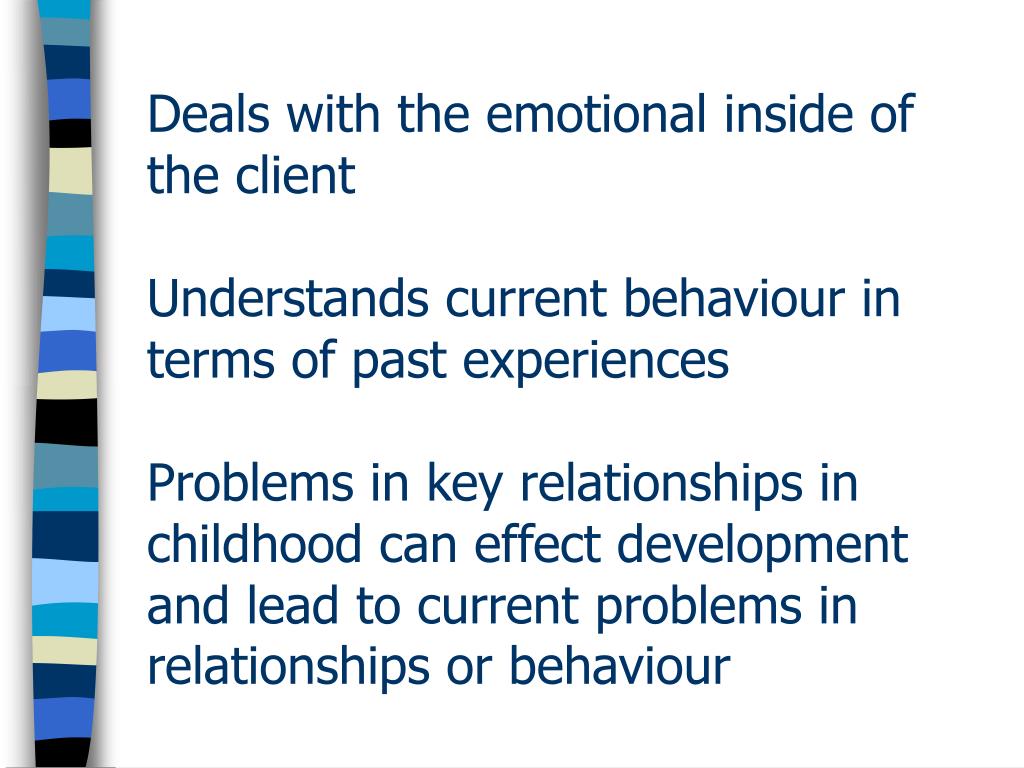 Deals with the emotional inside of the client

Understands current behaviour in terms of past experiences

Problems in key relationships in childhood can effect development and lead to current problems in relationships or behaviour